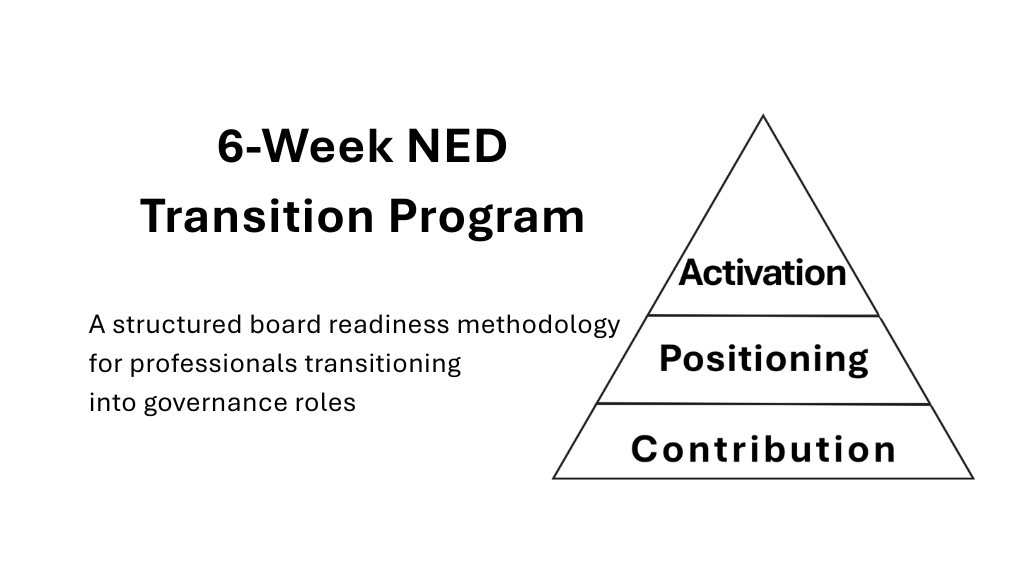 6-Week NED
Transition Program

A structured board readiness methodology for professionals transitioning into governance roles

Activation
Positioning
Contribution